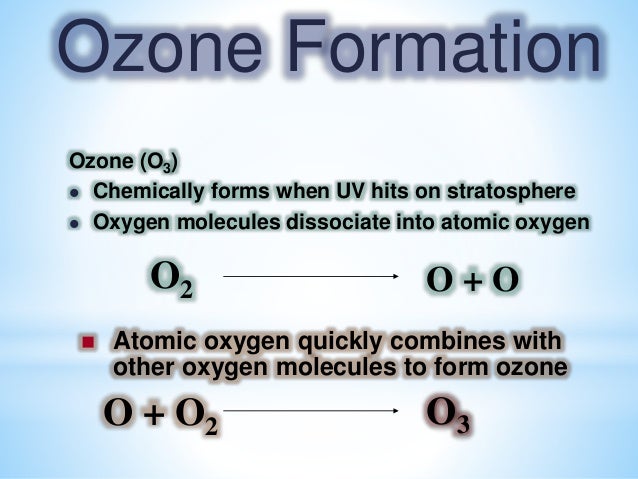 Ozone Formation

Ozone ($O_3$)

- Chemically forms when UV hits on stratosphere
- Oxygen molecules dissociate into atomic oxygen

$O_2 \longrightarrow O + O$

- Atomic oxygen quickly combines with other oxygen molecules to form ozone

$O + O_2 \longrightarrow O_3$